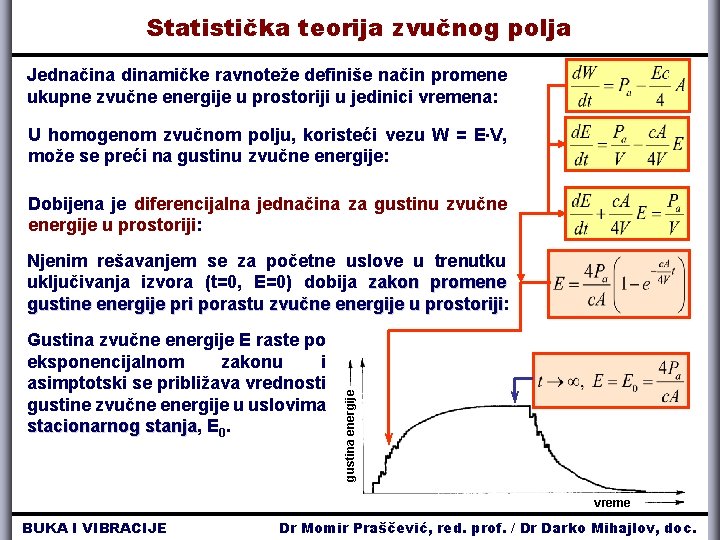 Statistička teorija zvučnog polja

Jednačina dinamičke ravnoteže definiše način promene ukupne zvučne energije u prostoriji u jedinici vremena:

$\frac{dW}{dt} = P_a - \frac{Ec}{4}A$

U homogenom zvučnom polju, koristeći vezu W = E·V, može se preći na gustinu zvučne energije:

$\frac{dE}{dt} = \frac{P_a}{V} - \frac{cA}{4V}E$

Dobijena je diferencijalna jednačina za gustinu zvučne energije u prostoriji:

$\frac{dE}{dt} + \frac{cA}{4V}E = \frac{P_a}{V}$

Njenim rešavanjem se za početne uslove u trenutku uključivanja izvora (t=0, E=0) dobija zakon promene gustine energije pri porastu zvučne energije u prostoriji:

$E = \frac{4P_a}{cA}\left(1 - e^{-\frac{cA}{4V}t}\right)$

Gustina zvučne energije E raste po eksponencijalnom zakonu i asimptotski se približava vrednosti gustine zvučne energije u uslovima stacionarnog stanja, $E_0$.

$t \to \infty,\ E = E_0 = \frac{4P_a}{cA}$

gustina energije

vreme

BUKA I VIBRACIJE

Dr Momir Praščević, red. prof. / Dr Darko Mihajlov, doc.